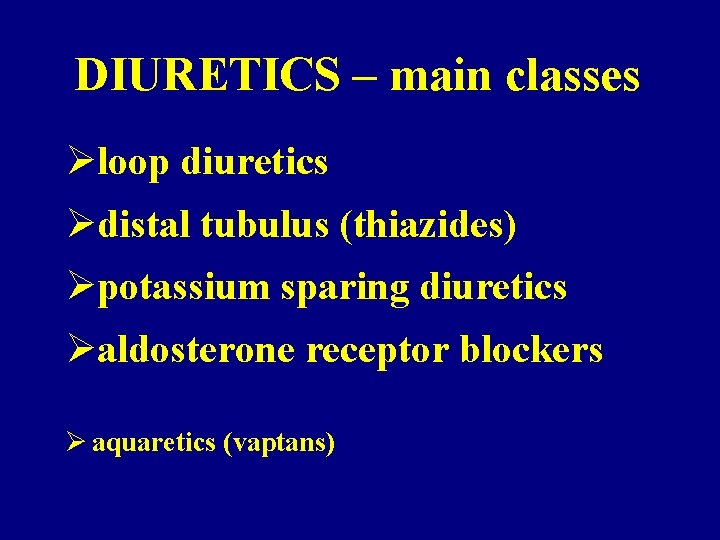 DIURETICS – main classes

➢loop diuretics
➢distal tubulus (thiazides)
➢potassium sparing diuretics
➢aldosterone receptor blockers

➢ aquaretics (vaptans)